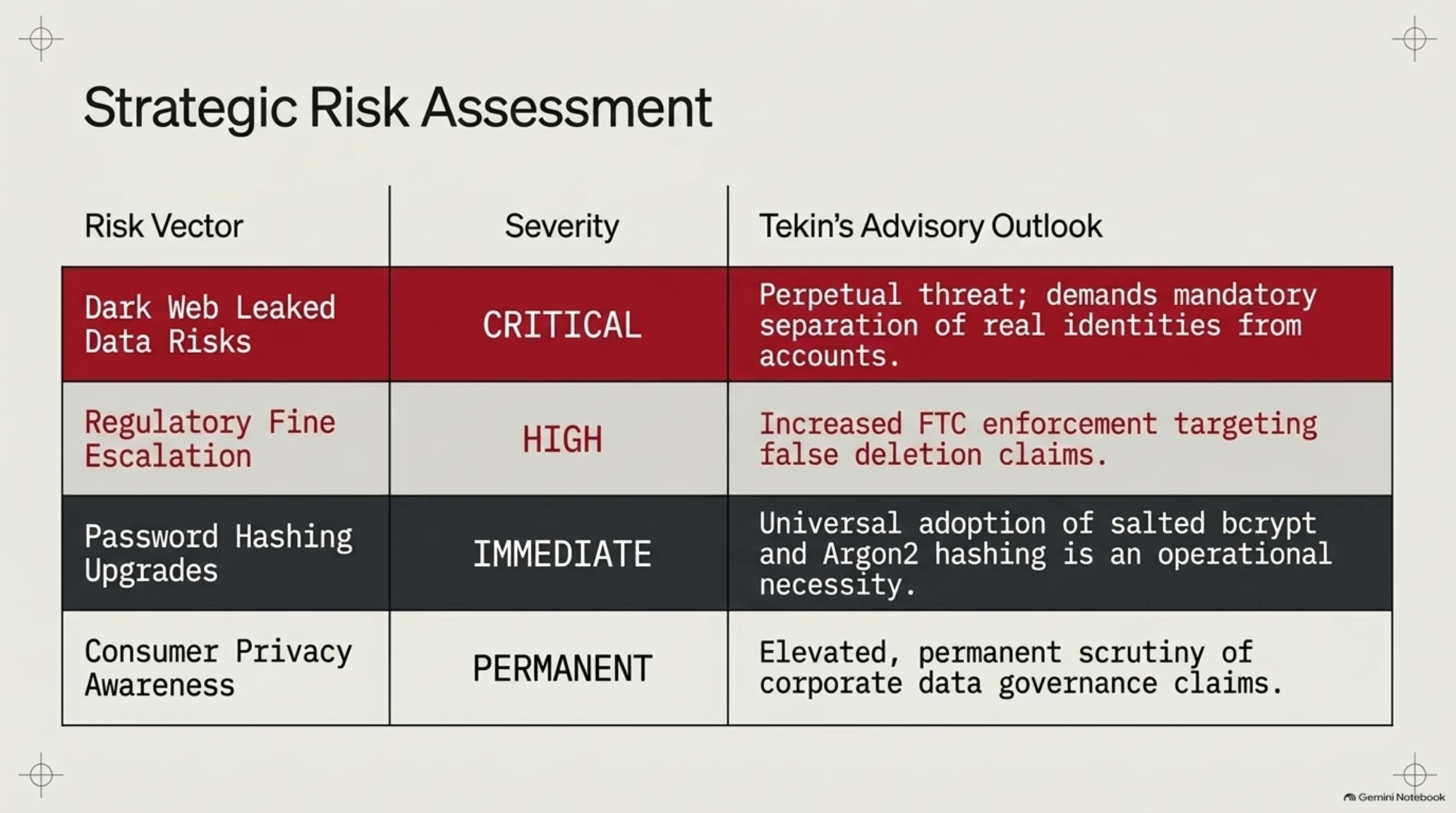 Strategic Risk Assessment

| Risk Vector | Severity | Tekin's Advisory Outlook |
|---|---|---|
| Dark Web Leaked Data Risks | CRITICAL | Perpetual threat; demands mandatory separation of real identities from accounts. |
| Regulatory Fine Escalation | HIGH | Increased FTC enforcement targeting false deletion claims. |
| Password Hashing Upgrades | IMMEDIATE | Universal adoption of salted bcrypt and Argon2 hashing is an operational necessity. |
| Consumer Privacy Awareness | PERMANENT | Elevated, permanent scrutiny of corporate data governance claims. |

Gemini Notebook